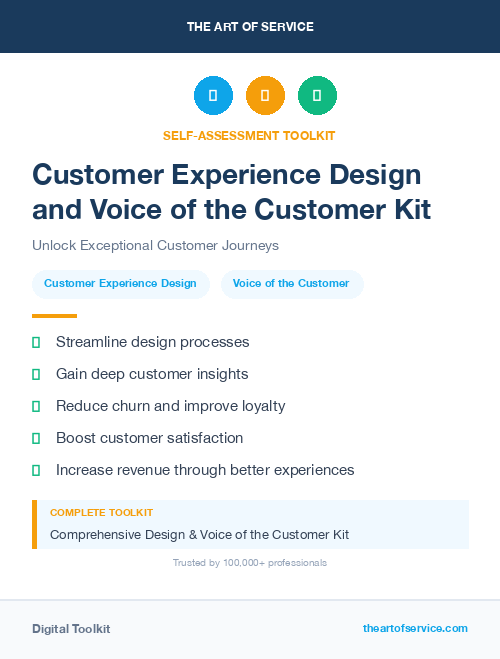 THE ART OF SERVICE

SELF-ASSESSMENT TOOLKIT

Customer Experience Design and Voice of the Customer Kit

Unlock Exceptional Customer Journeys

Customer Experience Design

Voice of the Customer

Streamline design processes

Gain deep customer insights

Reduce churn and improve loyalty

Boost customer satisfaction

Increase revenue through better experiences

COMPLETE TOOLKIT

Comprehensive Design & Voice of the Customer Kit

Trusted by 100,000+ professionals

Digital Toolkit

theartofservice.com